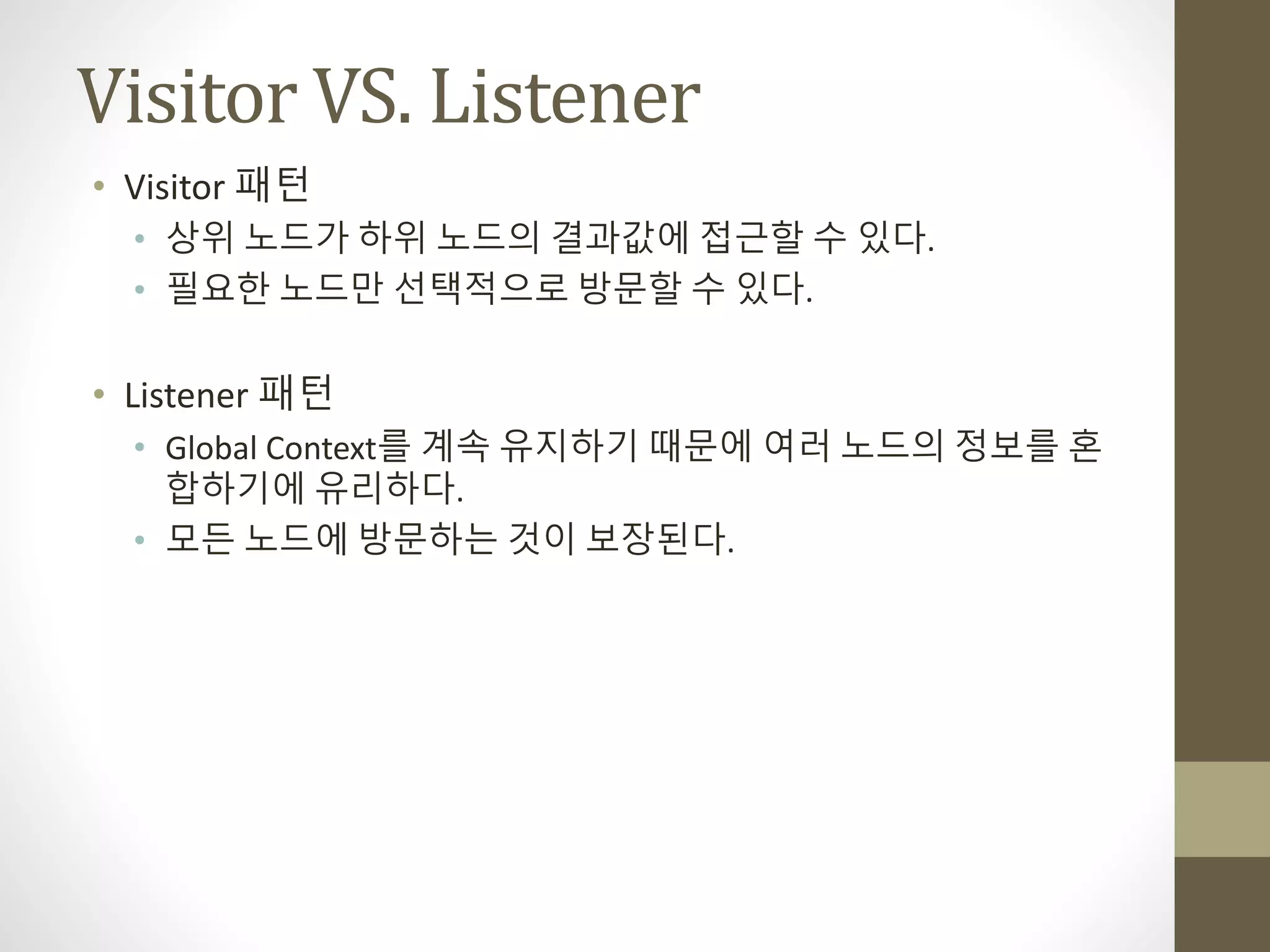 Visitor VS. Listener

• Visitor 패턴
  • 상위 노드가 하위 노드의 결과값에 접근할 수 있다.
  • 필요한 노드만 선택적으로 방문할 수 있다.

• Listener 패턴
  • Global Context를 계속 유지하기 때문에 여러 노드의 정보를 혼합하기에 유리하다.
  • 모든 노드에 방문하는 것이 보장된다.